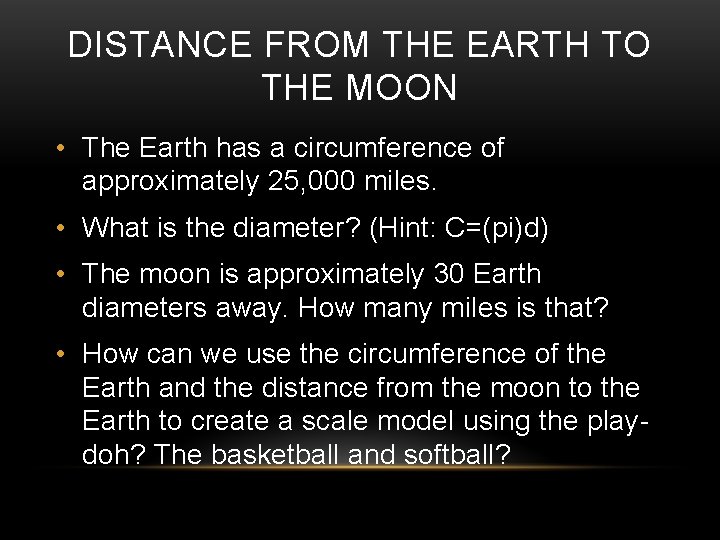 DISTANCE FROM THE EARTH TO THE MOON

• The Earth has a circumference of approximately 25,000 miles.

• What is the diameter? (Hint: C=(pi)d)

• The moon is approximately 30 Earth diameters away. How many miles is that?

• How can we use the circumference of the Earth and the distance from the moon to the Earth to create a scale model using the play-doh? The basketball and softball?